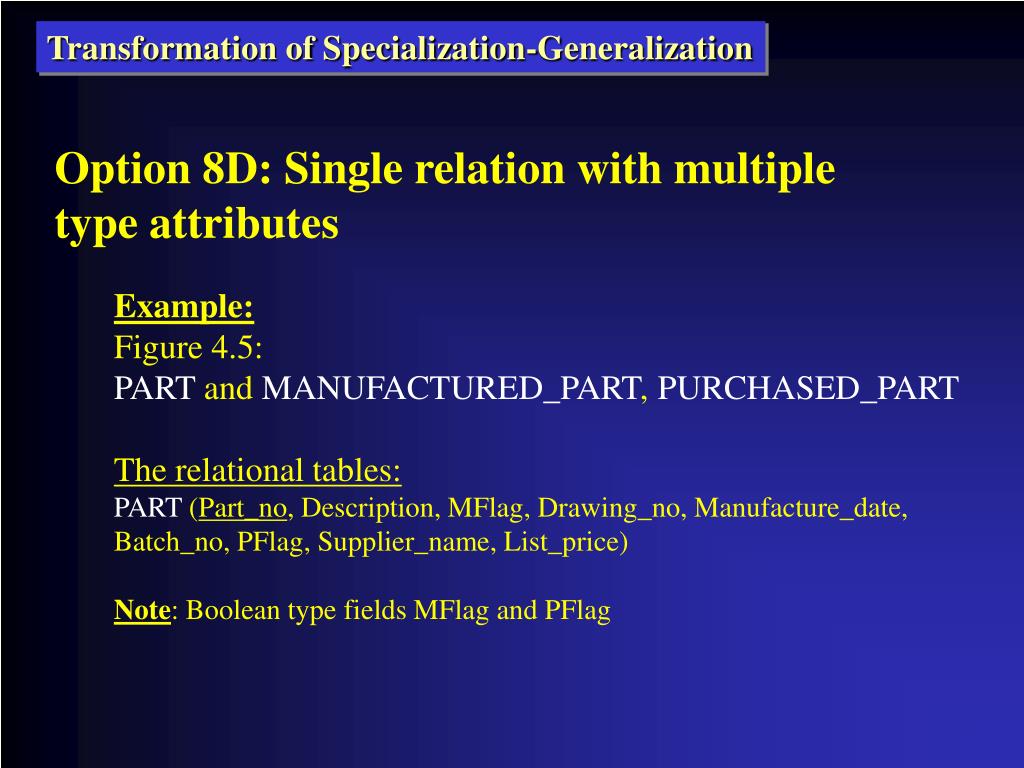 Transformation of Specialization-Generalization

Option 8D: Single relation with multiple type attributes

Example:
Figure 4.5:
PART and MANUFACTURED_PART, PURCHASED_PART

The relational tables:
PART (Part_no, Description, MFlag, Drawing_no, Manufacture_date, Batch_no, PFlag, Supplier_name, List_price)

Note: Boolean type fields MFlag and PFlag